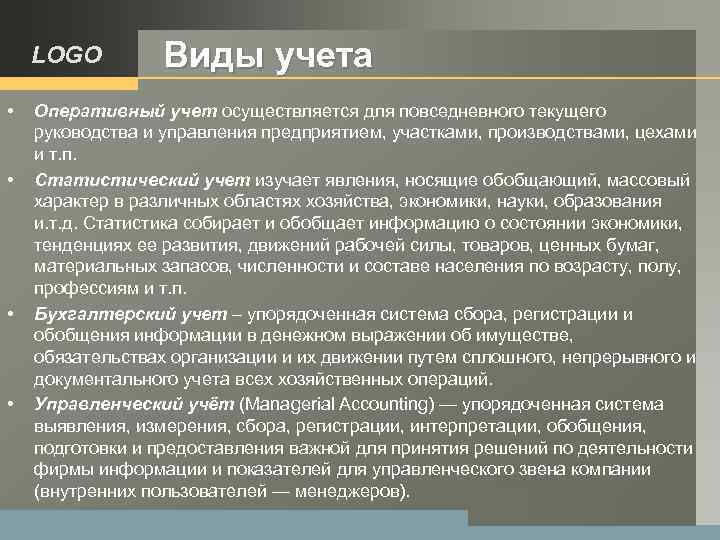 LOGO

Виды учета

• Оперативный учет осуществляется для повседневного текущего руководства и управления предприятием, участками, производствами, цехами и т.п.

• Статистический учет изучает явления, носящие обобщающий, массовый характер в различных областях хозяйства, экономики, науки, образования и.т.д. Статистика собирает и обобщает информацию о состоянии экономики, тенденциях ее развития, движений рабочей силы, товаров, ценных бумаг, материальных запасов, численности и составе населения по возрасту, полу, профессиям и т.п.

• Бухгалтерский учет – упорядоченная система сбора, регистрации и обобщения информации в денежном выражении об имуществе, обязательствах организации и их движении путем сплошного, непрерывного и документального учета всех хозяйственных операций.

• Управленческий учёт (Managerial Accounting) — упорядоченная система выявления, измерения, сбора, регистрации, интерпретации, обобщения, подготовки и предоставления важной для принятия решений по деятельности фирмы информации и показателей для управленческого звена компании (внутренних пользователей — менеджеров).